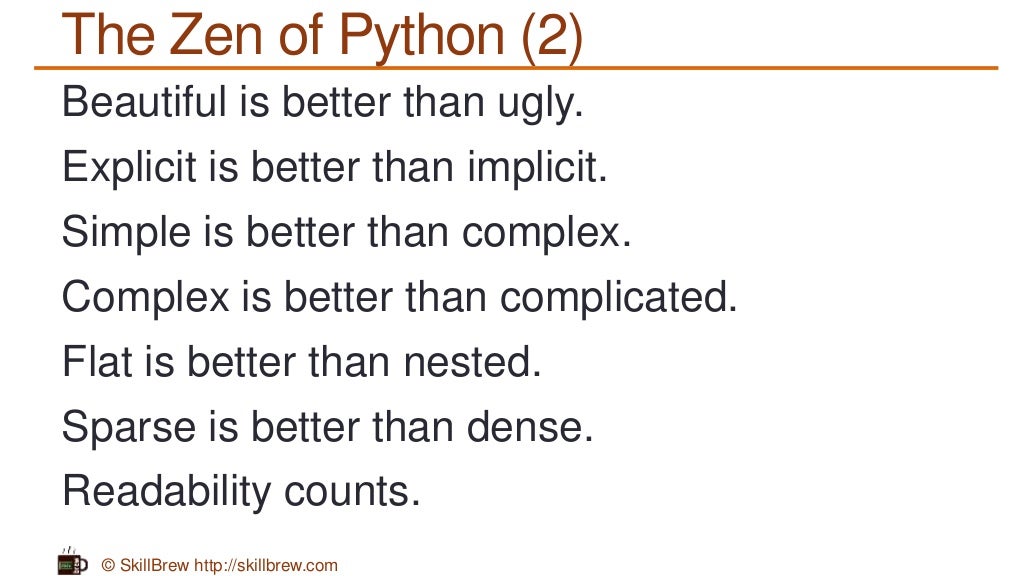 The Zen of Python (2)

Beautiful is better than ugly.

Explicit is better than implicit.

Simple is better than complex.

Complex is better than complicated.

Flat is better than nested.

Sparse is better than dense.

Readability counts.

© SkillBrew http://skillbrew.com